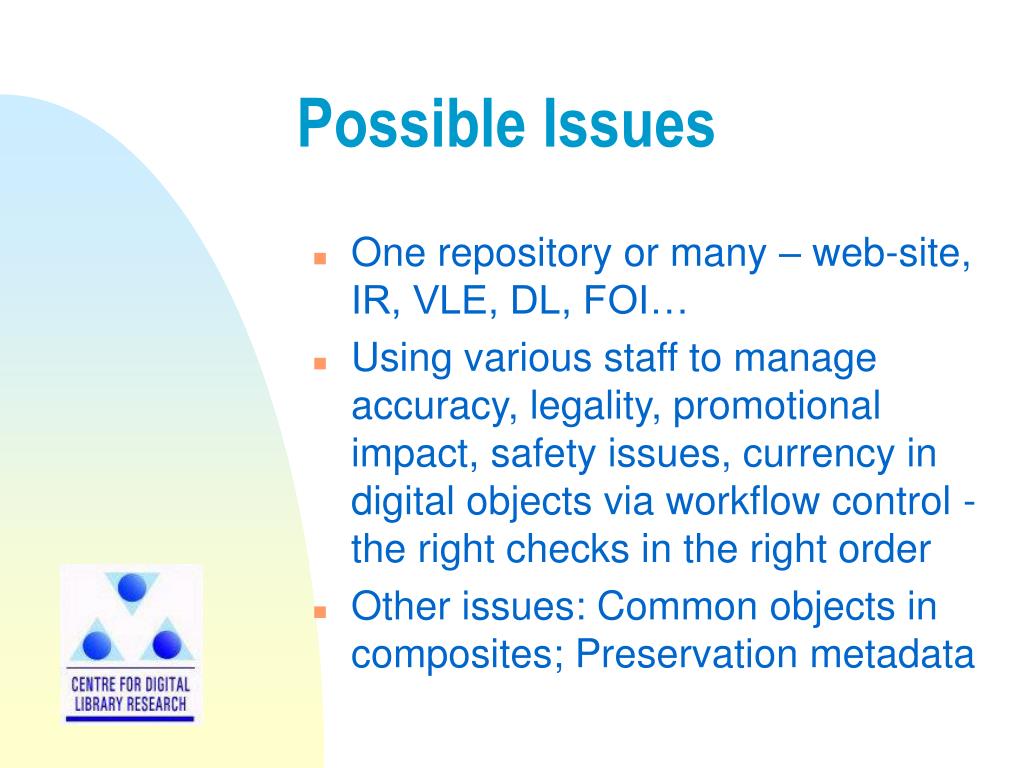 Possible Issues

- One repository or many – web-site, IR, VLE, DL, FOI…
- Using various staff to manage accuracy, legality, promotional impact, safety issues, currency in digital objects via workflow control - the right checks in the right order
- Other issues: Common objects in composites; Preservation metadata

CENTRE FOR DIGITAL LIBRARY RESEARCH